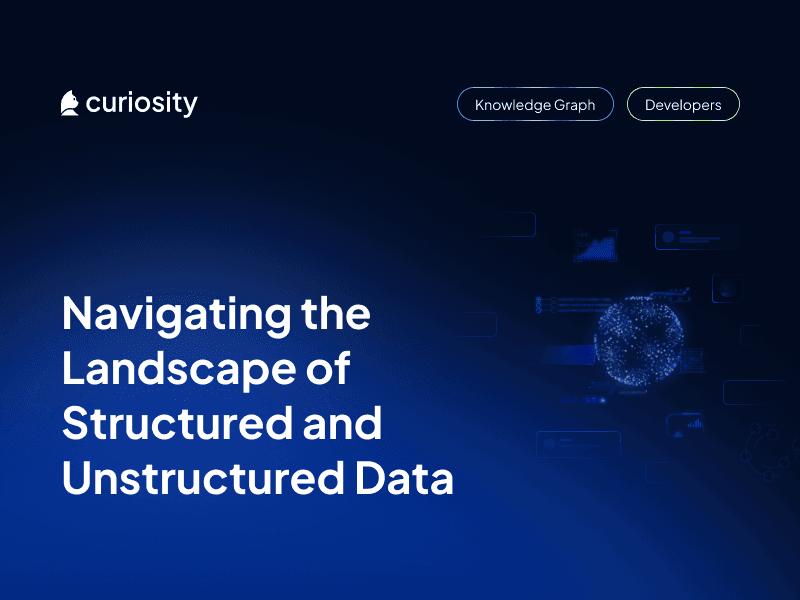 curiosity

Knowledge Graph

Developers

Navigating the Landscape of Structured and Unstructured Data